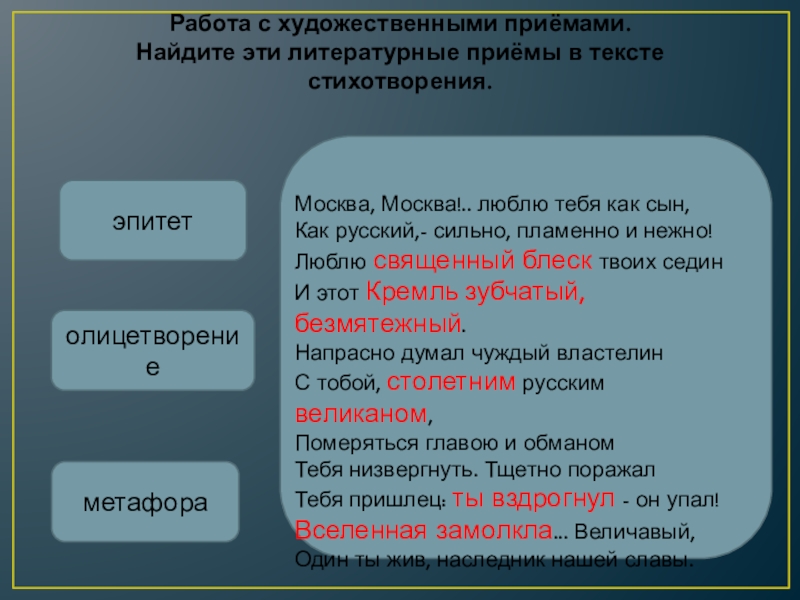 Работа с художественными приёмами.
Найдите эти литературные приёмы в тексте стихотворения.

эпитет

олицетворение

метафора

Москва, Москва!.. люблю тебя как сын,
Как русский,- сильно, пламенно и нежно!
Люблю священный блеск твоих седин
И этот Кремль зубчатый, безмятежный.
Напрасно думал чуждый властелин
С тобой, столетним русским великаном,
Померяться главою и обманом
Тебя низвергнуть. Тщетно поражал
Тебя пришлец: ты вздрогнул - он упал!
Вселенная замолкла... Величавый,
Один ты жив, наследник нашей славы.